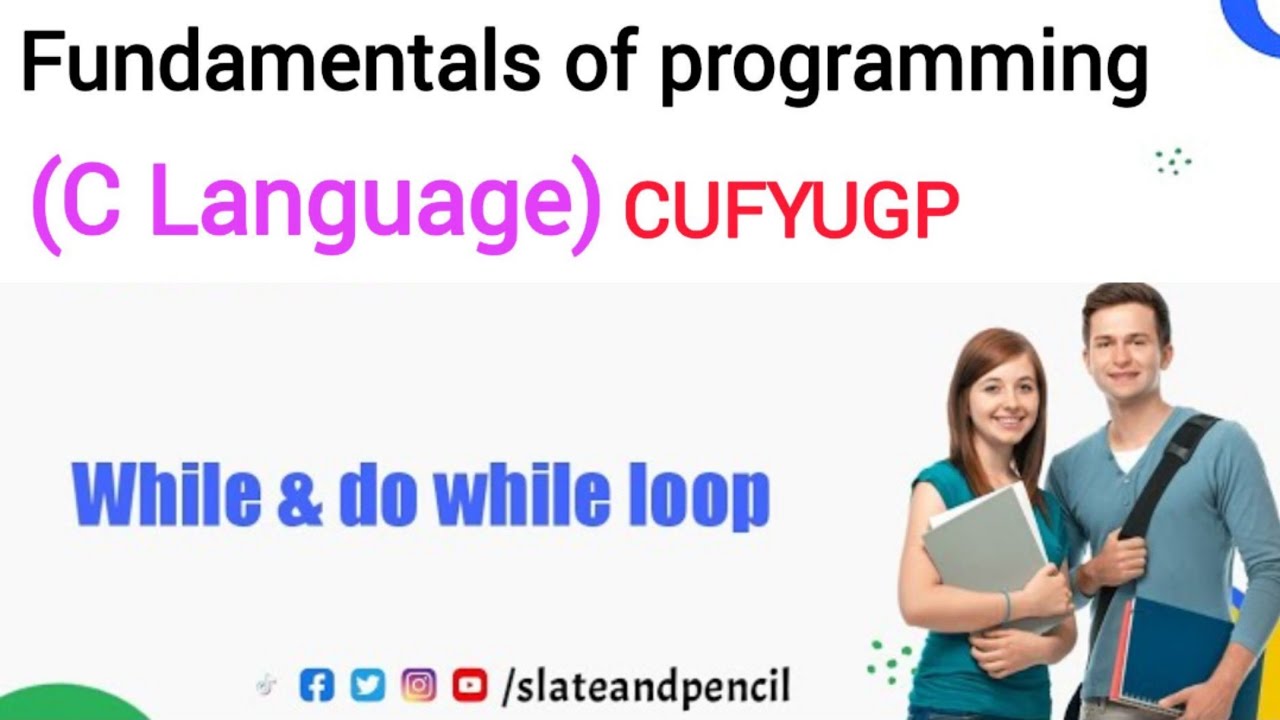 Fundamentals of programming

(C Language) CUFYUGP

While & do while loop

/slateandpencil